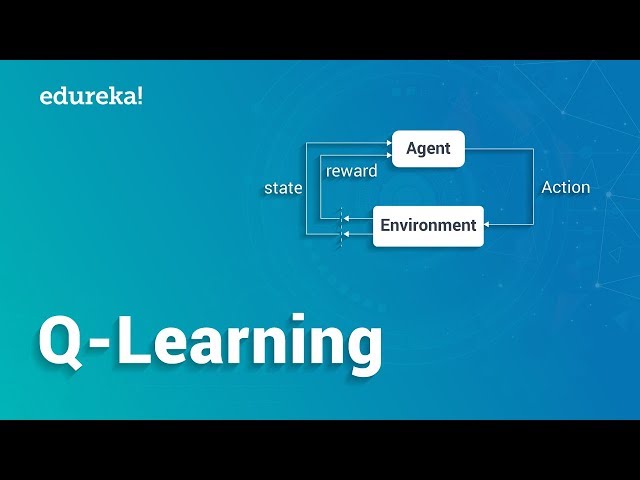 edureka!

Agent

reward

state

Action

Environment

Q-Learning